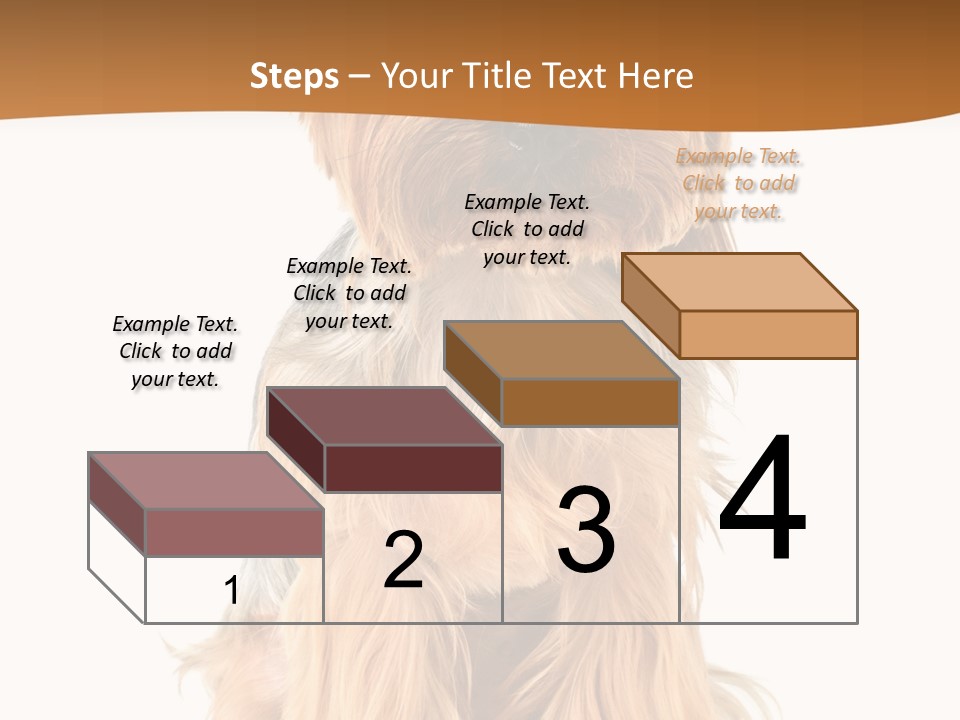 Steps – Your Title Text Here

Example Text. Click to add your text.

Example Text. Click to add your text.

Example Text. Click to add your text.

Example Text. Click to add your text.

1

2

3

4